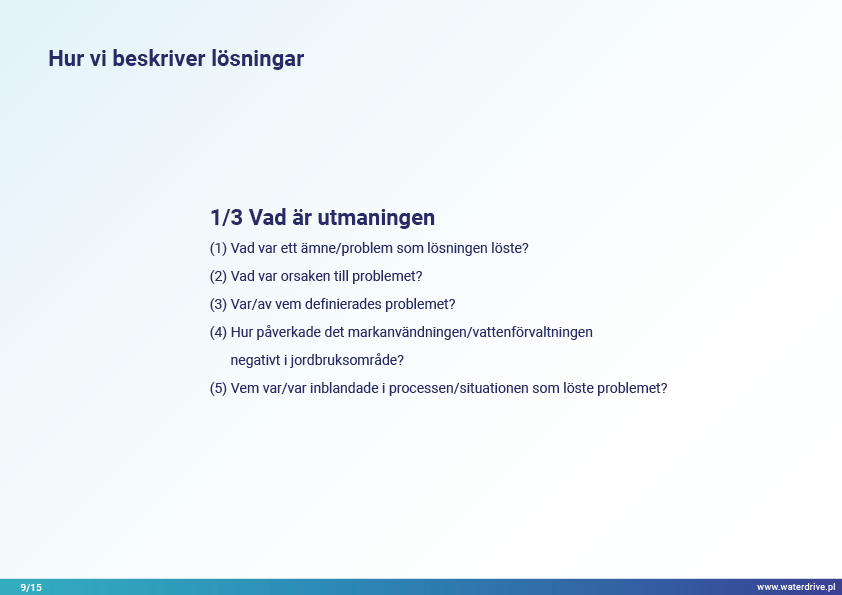 Hur vi beskriver lösningar

1/3 Vad är utmaningen

(1) Vad var ett ämne/problem som lösningen löste?

(2) Vad var orsaken till problemet?

(3) Var/av vem definierades problemet?

(4) Hur påverkade det markanvändningen/vattenförvaltningen negativt i jordbruksområde?

(5) Vem var/var inblandade i processen/situationen som löste problemet?

9/15

www.waterdrive.pl